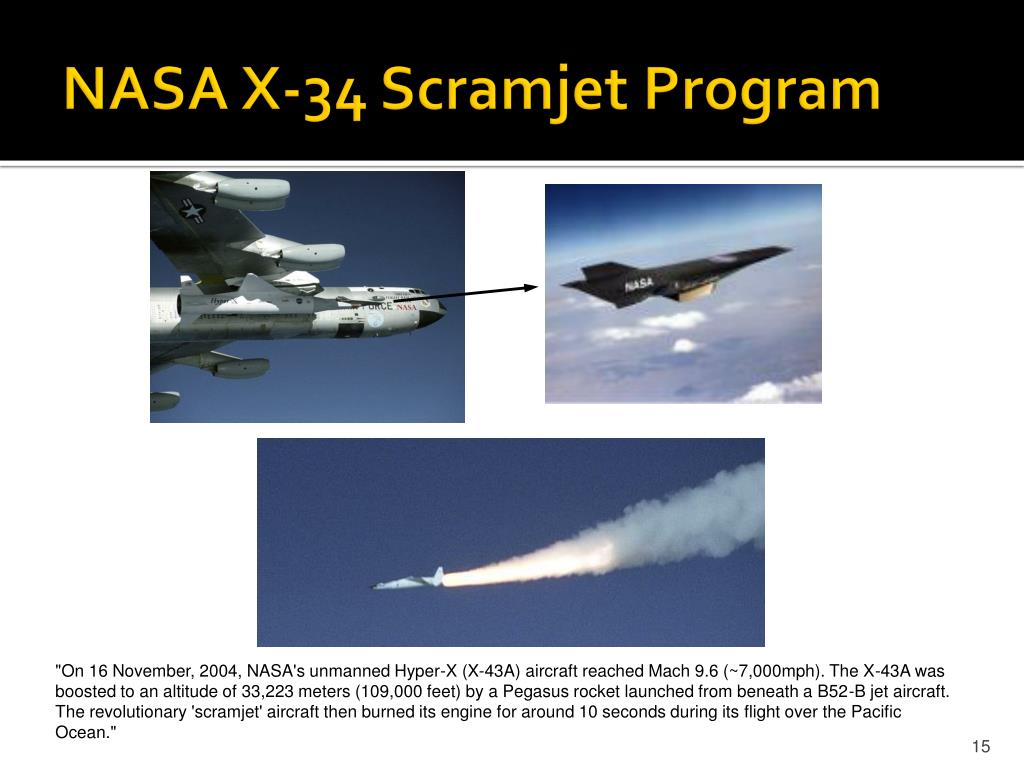 NASA X-34 Scramjet Program

Hyper-X

FORCE

NASA

NASA

"On 16 November, 2004, NASA's unmanned Hyper-X (X-43A) aircraft reached Mach 9.6 (~7,000mph). The X-43A was boosted to an altitude of 33,223 meters (109,000 feet) by a Pegasus rocket launched from beneath a B52-B jet aircraft. The revolutionary 'scramjet' aircraft then burned its engine for around 10 seconds during its flight over the Pacific Ocean."

15